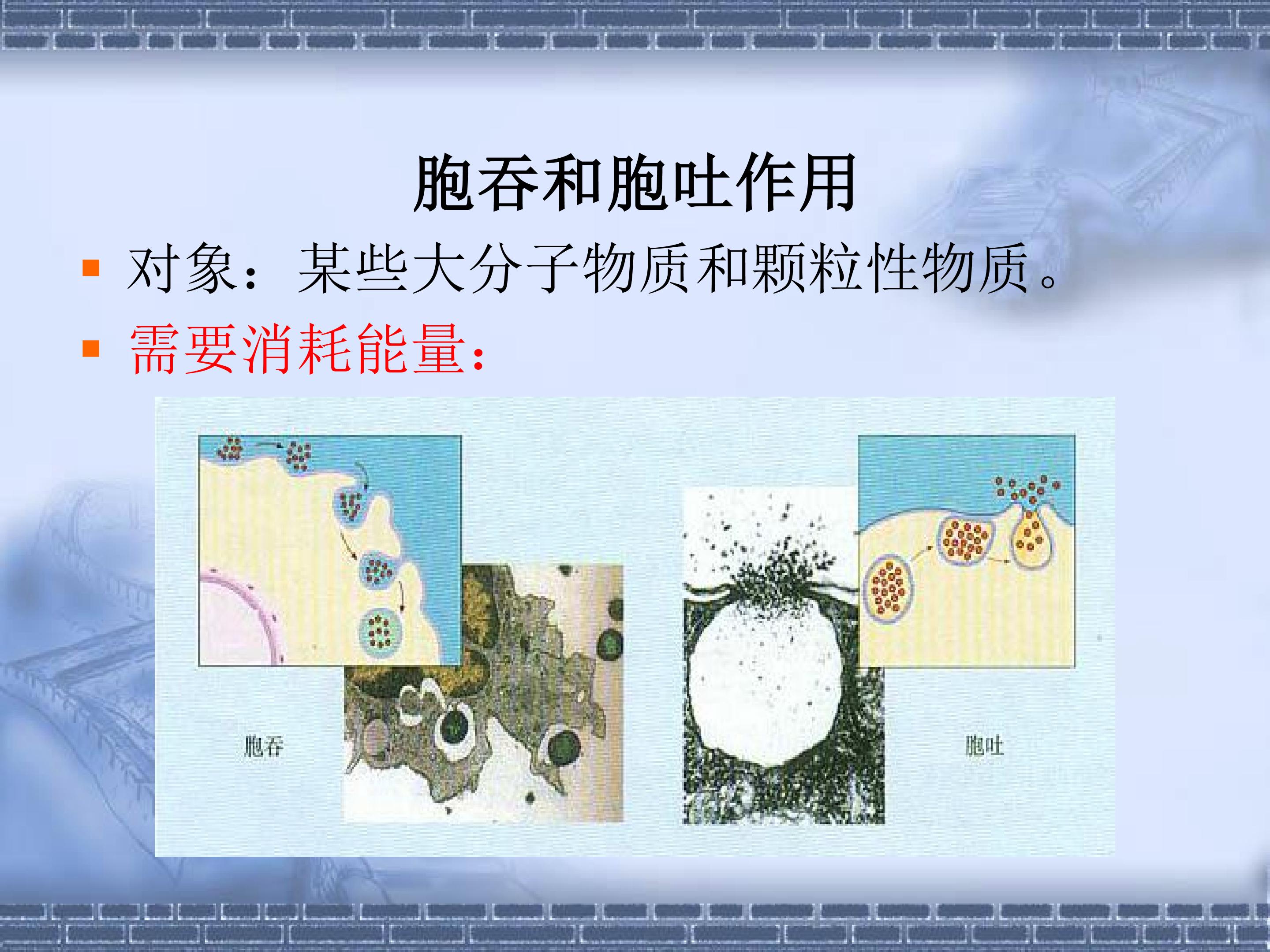 胞吞和胞吐作用

• 对象：某些大分子物质和颗粒性物质。
• 需要消耗能量：

胞吞

胞吐